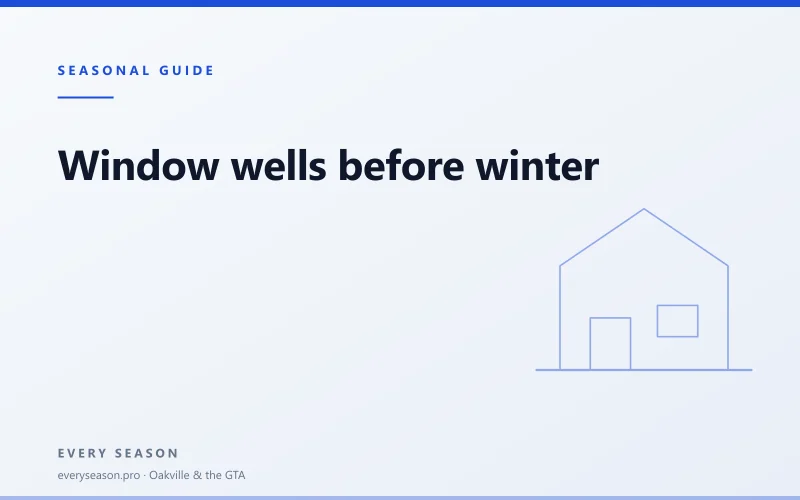 SEASONAL GUIDE

Window wells before winter

EVERY SEASON

everyseason.pro · Oakville & the GTA